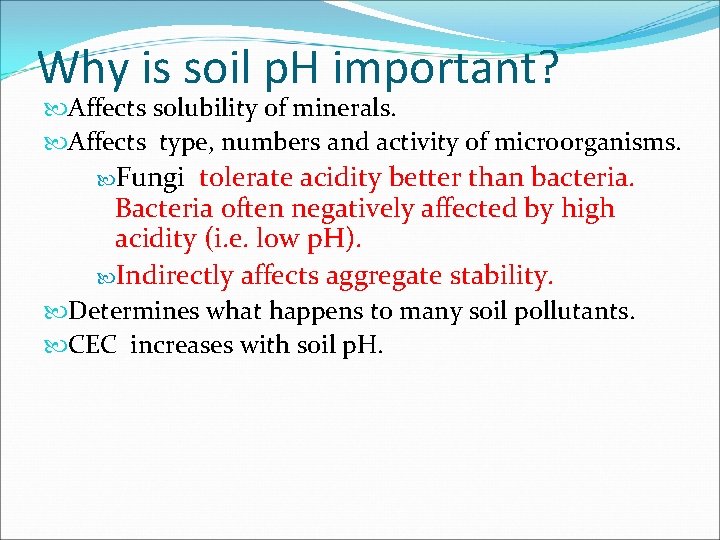 Why is soil pH important?

Affects solubility of minerals.

Affects type, numbers and activity of microorganisms.

Fungi tolerate acidity better than bacteria. Bacteria often negatively affected by high acidity (i.e. low pH).

Indirectly affects aggregate stability.

Determines what happens to many soil pollutants.

CEC increases with soil pH.